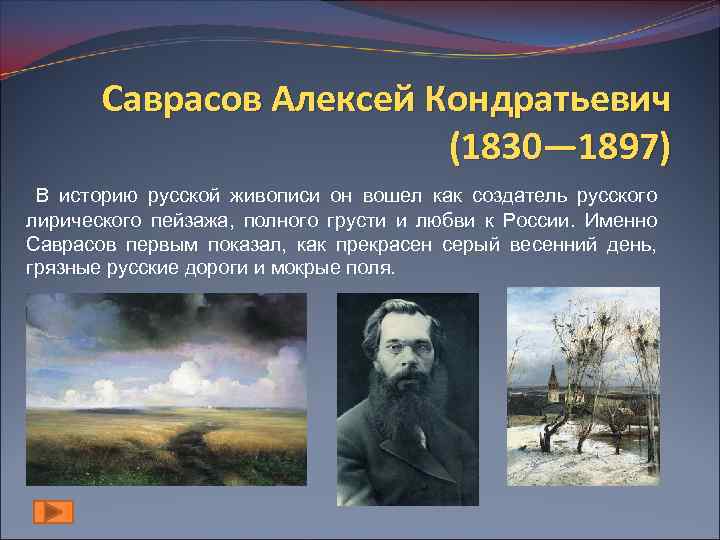 Саврасов Алексей Кондратьевич (1830—1897)

В историю русской живописи он вошел как создатель русского лирического пейзажа, полного грусти и любви к России. Именно Саврасов первым показал, как прекрасен серый весенний день, грязные русские дороги и мокрые поля.